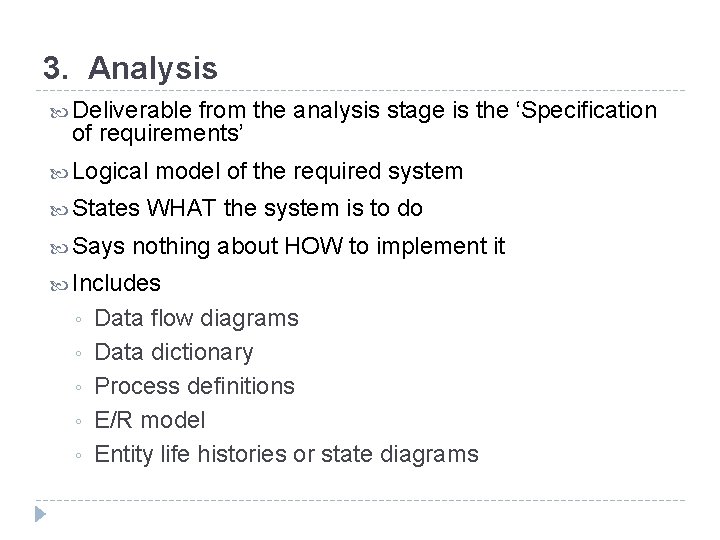 3. Analysis

Deliverable from the analysis stage is the ‘Specification of requirements’

Logical model of the required system

States WHAT the system is to do

Says nothing about HOW to implement it

Includes

◦ Data flow diagrams
◦ Data dictionary
◦ Process definitions
◦ E/R model
◦ Entity life histories or state diagrams